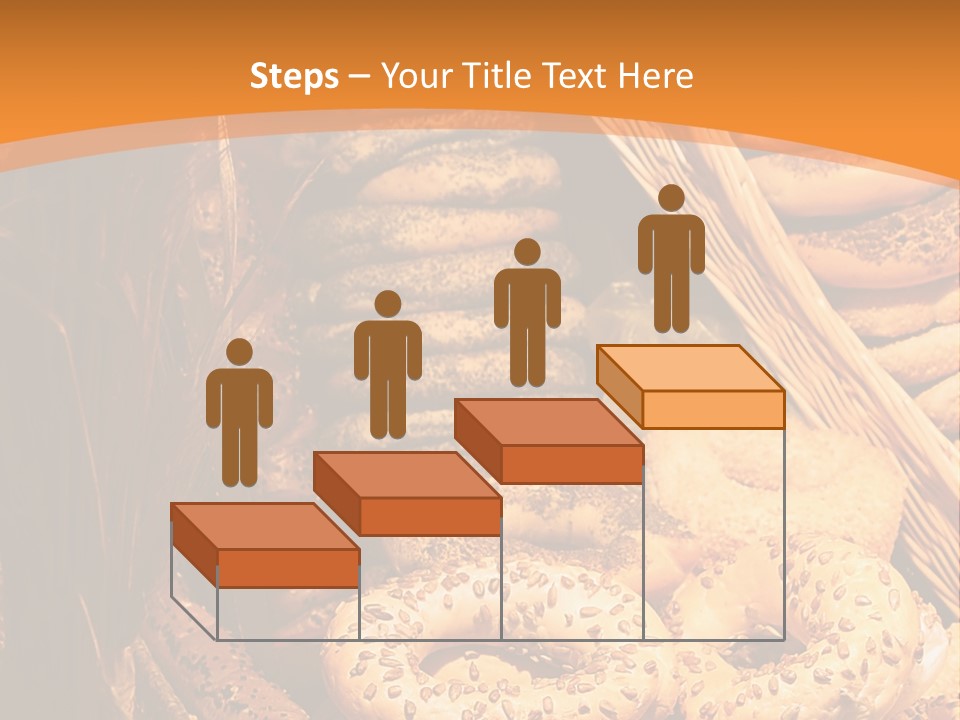 Steps – Your Title Text Here